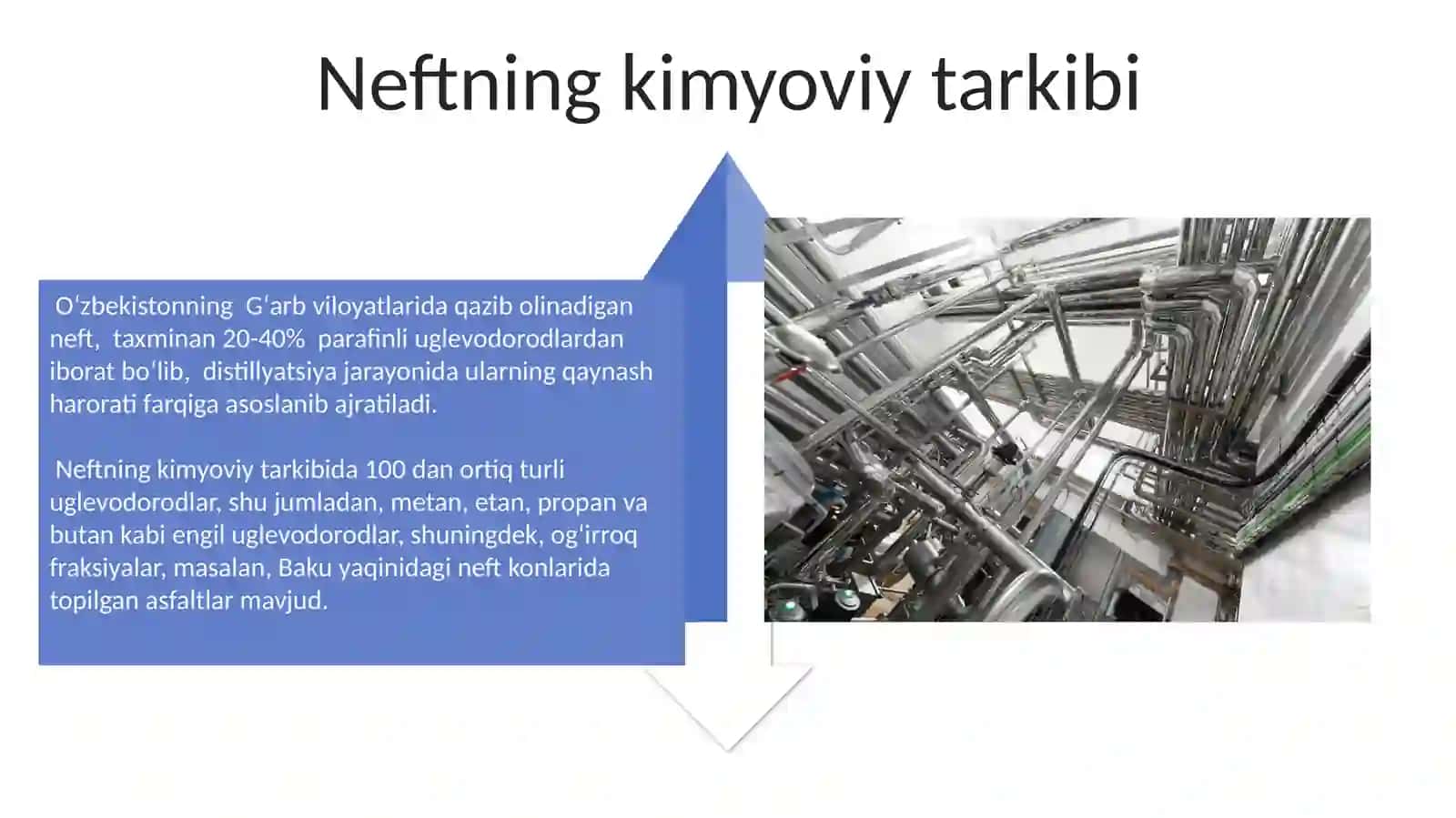 Neftning kimyoviy tarkibi

Oʻzbekistonning Gʻarb viloyatlarida qazib olinadigan neft, taxminan 20-40% parafinli uglevodorodlardan iborat boʻlib, distillyatsiya jarayonida ularning qaynash harorati farqiga asoslanib ajratiladi.

Neftning kimyoviy tarkibida 100 dan ortiq turli uglevodorodlar, shu jumladan, metan, etan, propan va butan kabi engil uglevodorodlar, shuningdek, ogʻirroq fraksiyalar, masalan, Baku yaqinidagi neft konlarida topilgan asfaltlar mavjud.